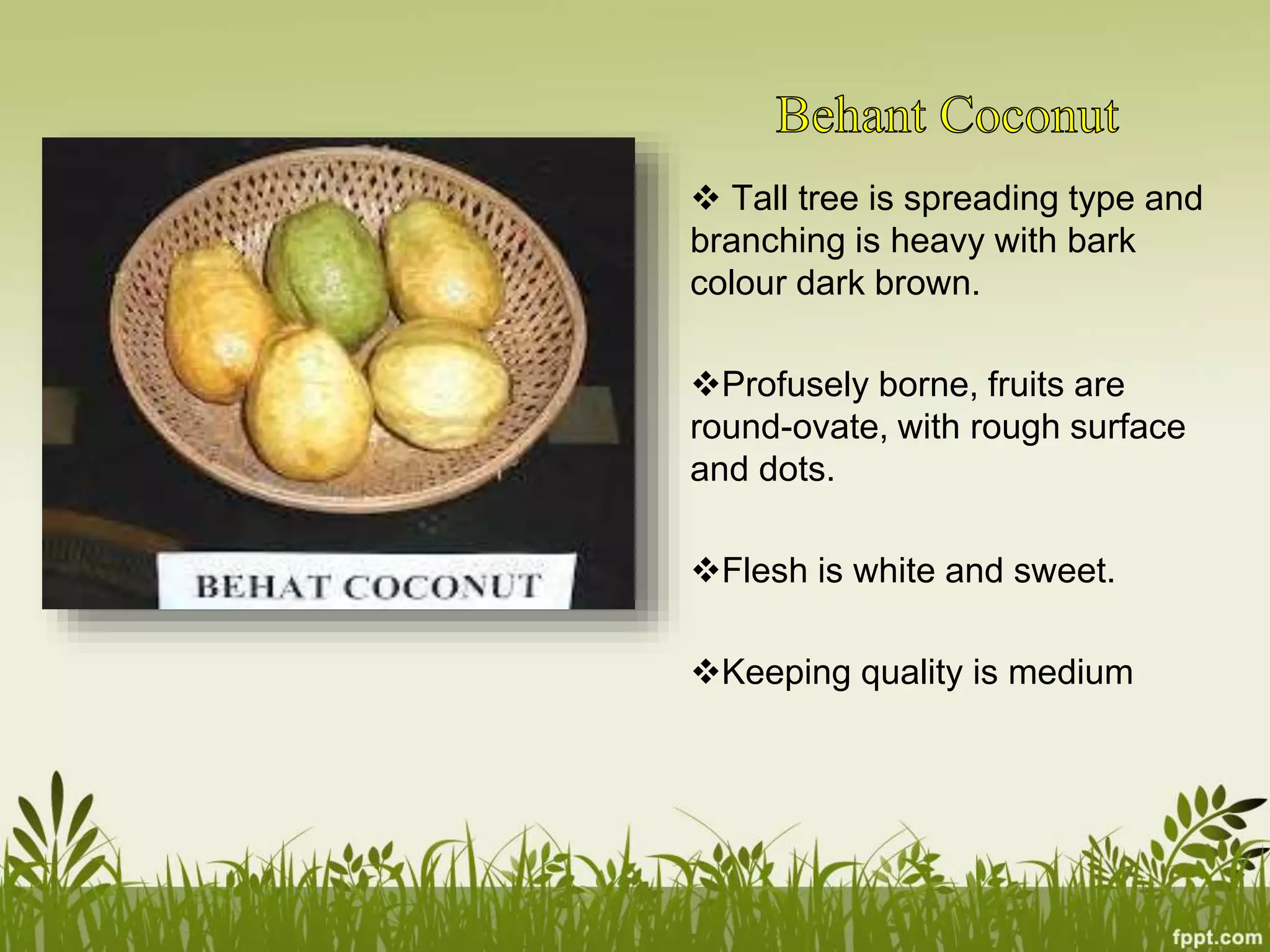 Behant Coconut

BEHAT COCONUT

❖ Tall tree is spreading type and branching is heavy with bark colour dark brown.

❖Profusely borne, fruits are round-ovate, with rough surface and dots.

❖Flesh is white and sweet.

❖Keeping quality is medium

fppt.com